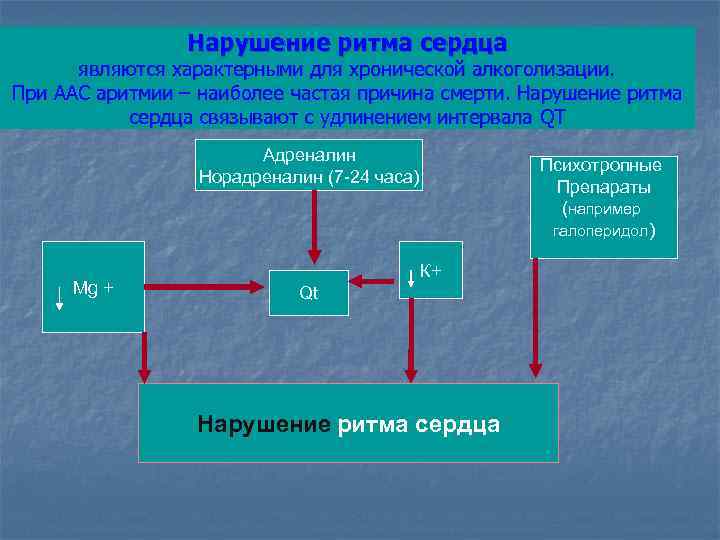 Нарушение ритма сердца
являются характерными для хронической алкоголизации.
При ААС аритмии – наиболее частая причина смерти. Нарушение ритма сердца связывают с удлинением интервала QT

Адреналин
Норадреналин (7-24 часа)

Психотропные
Препараты
(например
галоперидол)

↓ Mg +

Qt

↓ K+

Нарушение ритма сердца